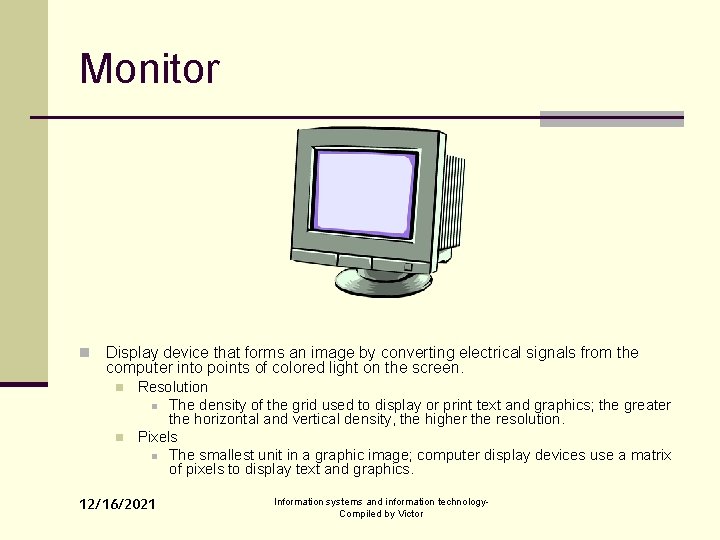 Monitor

Display device that forms an image by converting electrical signals from the computer into points of colored light on the screen.

Resolution

The density of the grid used to display or print text and graphics; the greater the horizontal and vertical density, the higher the resolution.

Pixels

The smallest unit in a graphic image; computer display devices use a matrix of pixels to display text and graphics.

12/16/2021

Information systems and information technology- Compiled by Victor